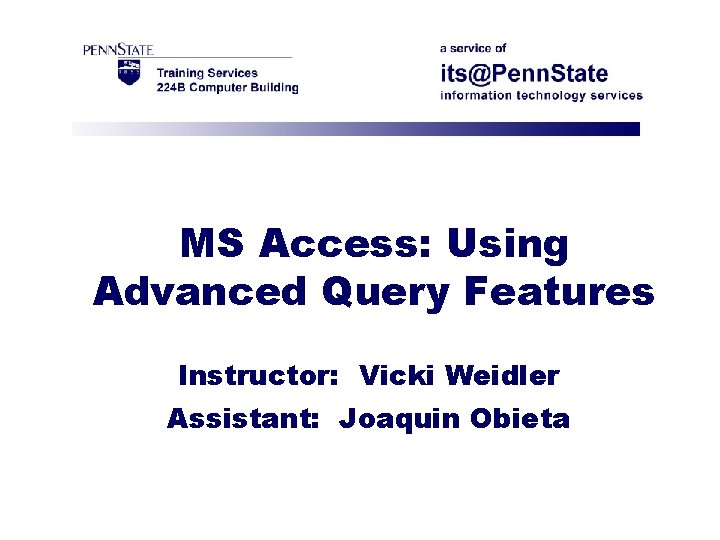 PENNSTATE

Training Services
224B Computer Building

a service of
its@PennState
information technology services

MS Access: Using Advanced Query Features

Instructor: Vicki Weidler
Assistant: Joaquin Obieta